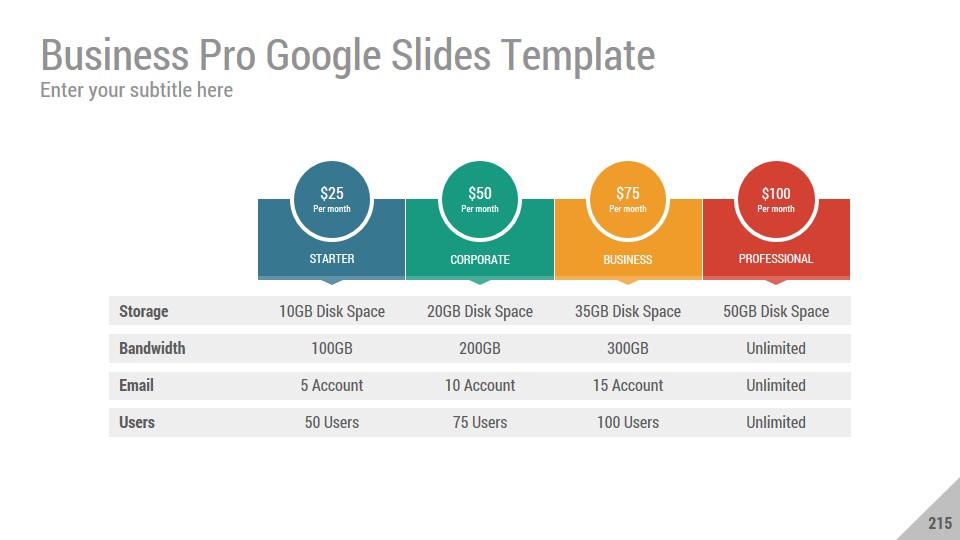 Business Pro Google Slides Template
Enter your subtitle here

|  | \$25 Per month STARTER | \$50 Per month CORPORATE | \$75 Per month BUSINESS | \$100 Per month PROFESSIONAL |
|---|---|---|---|---|
| Storage | 10GB Disk Space | 20GB Disk Space | 35GB Disk Space | 50GB Disk Space |
| Bandwidth | 100GB | 200GB | 300GB | Unlimited |
| Email | 5 Account | 10 Account | 15 Account | Unlimited |
| Users | 50 Users | 75 Users | 100 Users | Unlimited |

215